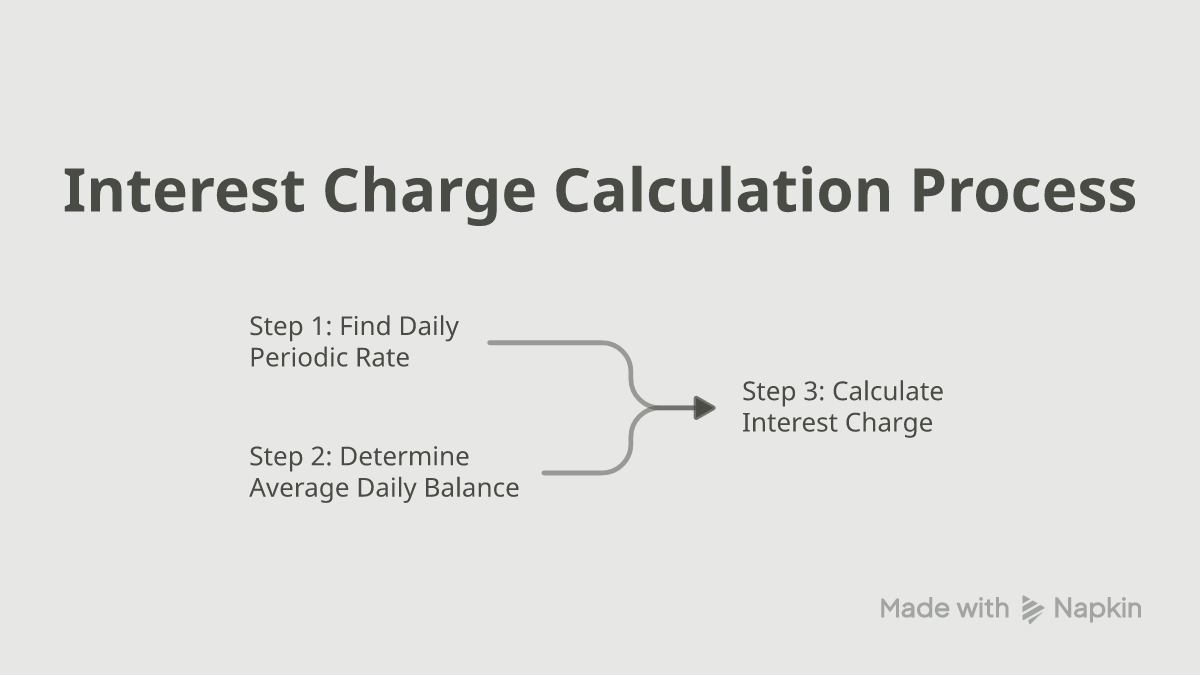 Interest Charge Calculation Process

Step 1: Find Daily Periodic Rate

Step 2: Determine Average Daily Balance

Step 3: Calculate Interest Charge

Made with Napkin